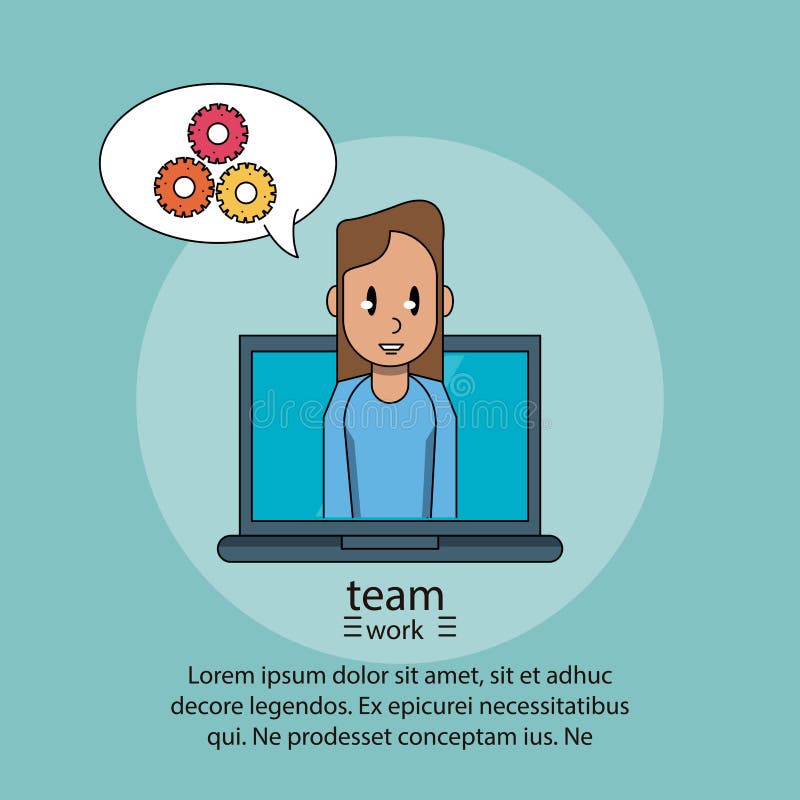 dreamstime

team
work

Lorem ipsum dolor sit amet, sit et adhuc decore legendos. Ex epicurei necessitatibus qui. Ne prodesset conceptam ius. Ne